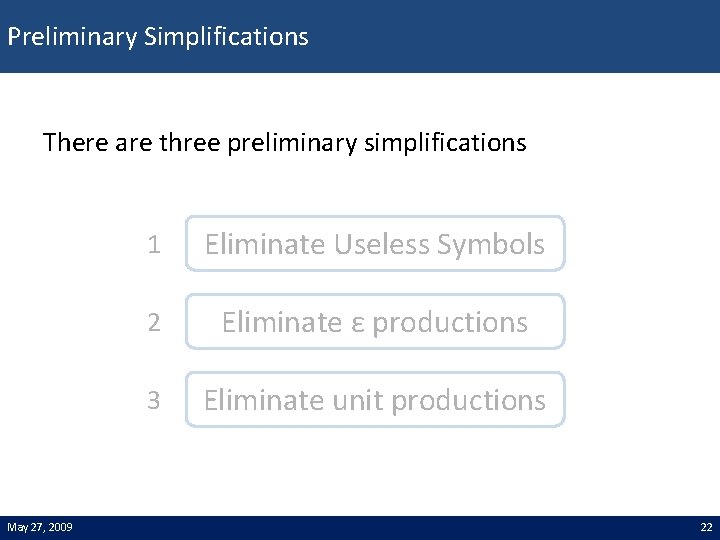 Preliminary Simplifications

There are three preliminary simplifications

1 Eliminate Useless Symbols

2 Eliminate ε productions

3 Eliminate unit productions

May 27, 2009

22